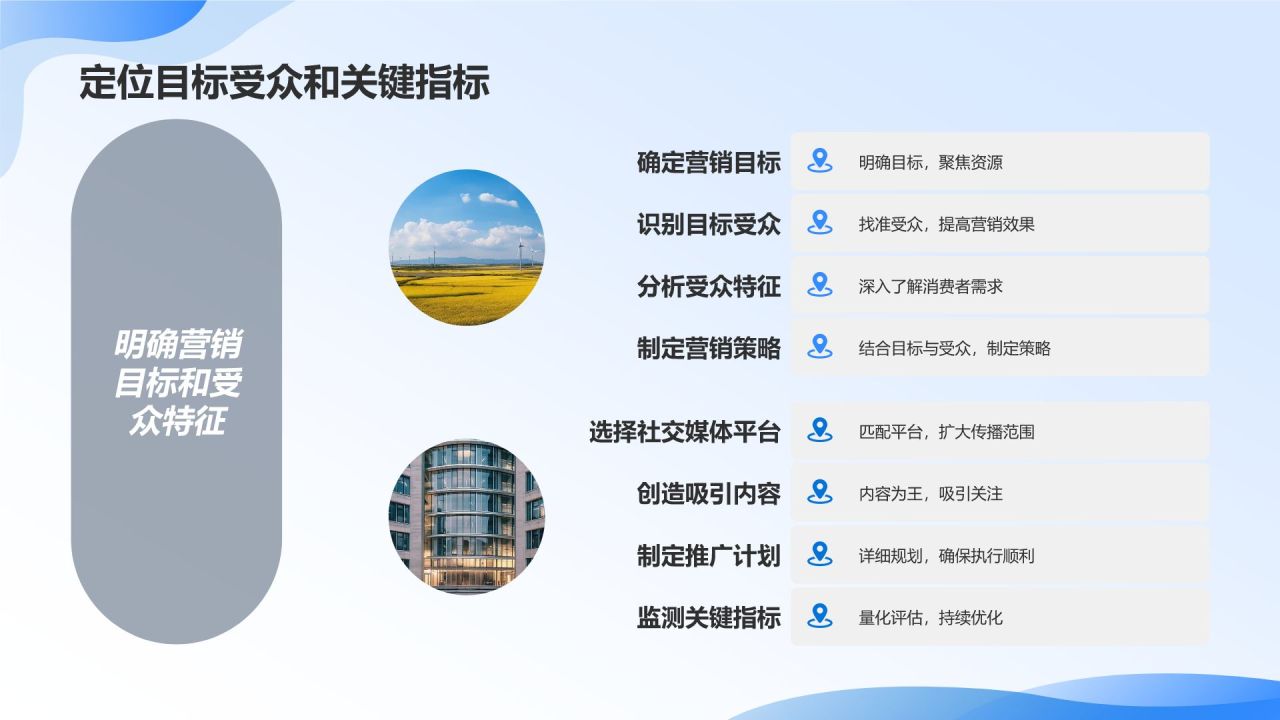 定位目标受众和关键指标

明确营销目标和受众特征

确定营销目标
明确目标，聚焦资源

识别目标受众
找准受众，提高营销效果

分析受众特征
深入了解消费者需求

制定营销策略
结合目标与受众，制定策略

选择社交媒体平台
匹配平台，扩大传播范围

创造吸引内容
内容为王，吸引关注

制定推广计划
详细规划，确保执行顺利

监测关键指标
量化评估，持续优化